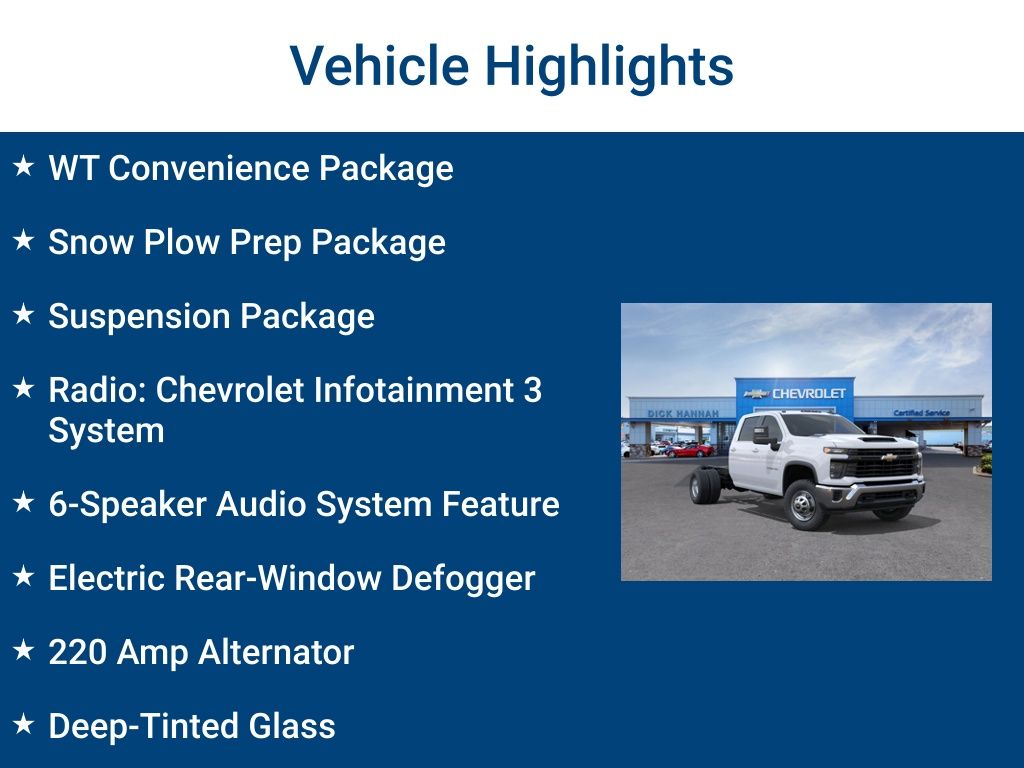 Vehicle Highlights

★ WT Convenience Package

★ Snow Plow Prep Package

★ Suspension Package

★ Radio: Chevrolet Infotainment 3 System

★ 6-Speaker Audio System Feature

★ Electric Rear-Window Defogger

★ 220 Amp Alternator

★ Deep-Tinted Glass

DICK HANNAH
CHEVROLET
Certified Service